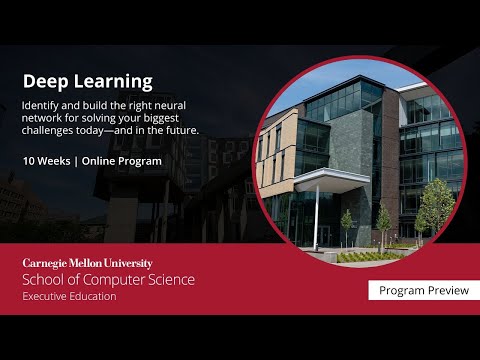 Deep Learning

Identify and build the right neural network for solving your biggest challenges today—and in the future.

10 Weeks | Online Program

Carnegie Mellon University
School of Computer Science
Executive Education

Program Preview